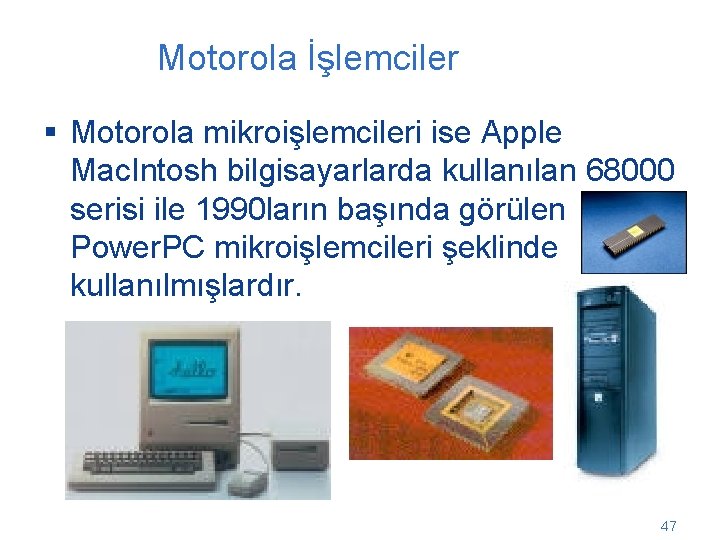 Motorola İşlemciler

▪ Motorola mikroişlemcileri ise Apple MacIntosh bilgisayarlarda kullanılan 68000 serisi ile 1990ların başında görülen PowerPC mikroişlemcileri şeklinde kullanılmışlardır.

hello

47